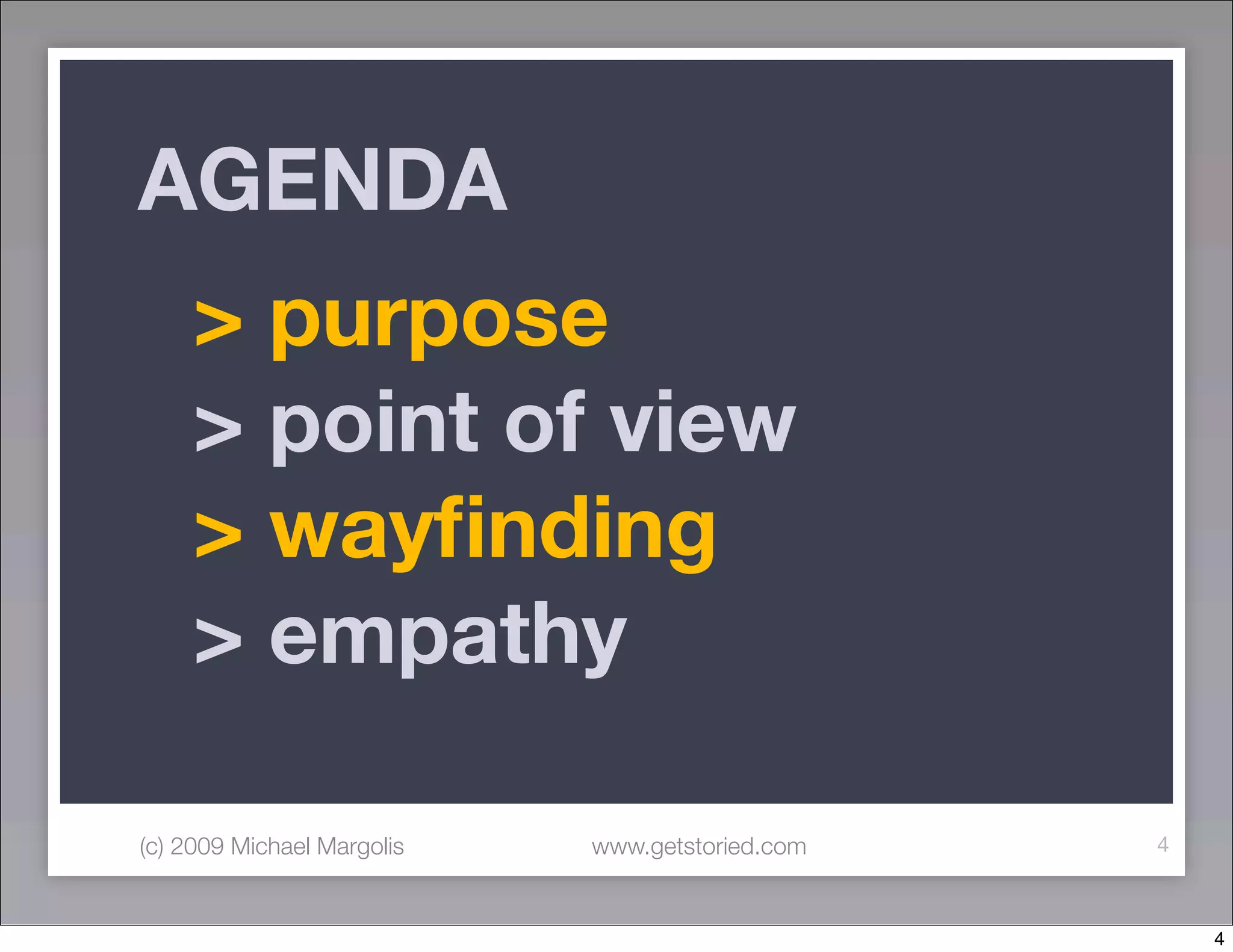 AGENDA

> purpose
> point of view
> wayfinding
> empathy

(c) 2009 Michael Margolis www.getstoried.com 4

4